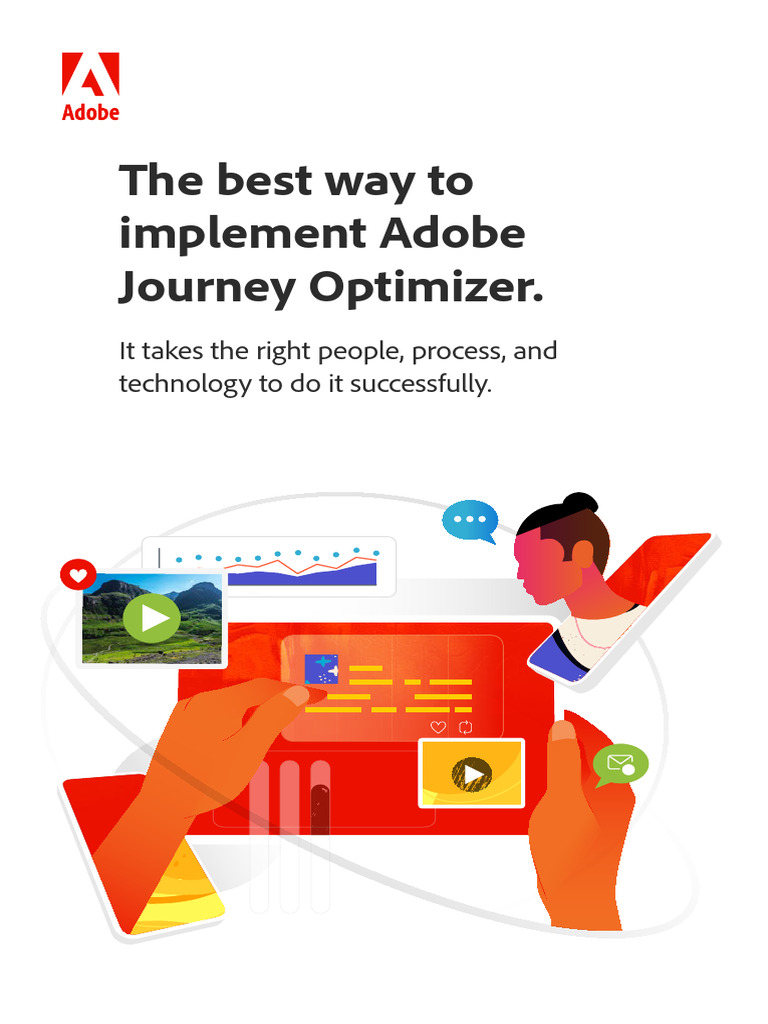 Adobe

The best way to implement Adobe Journey Optimizer.

It takes the right people, process, and technology to do it successfully.